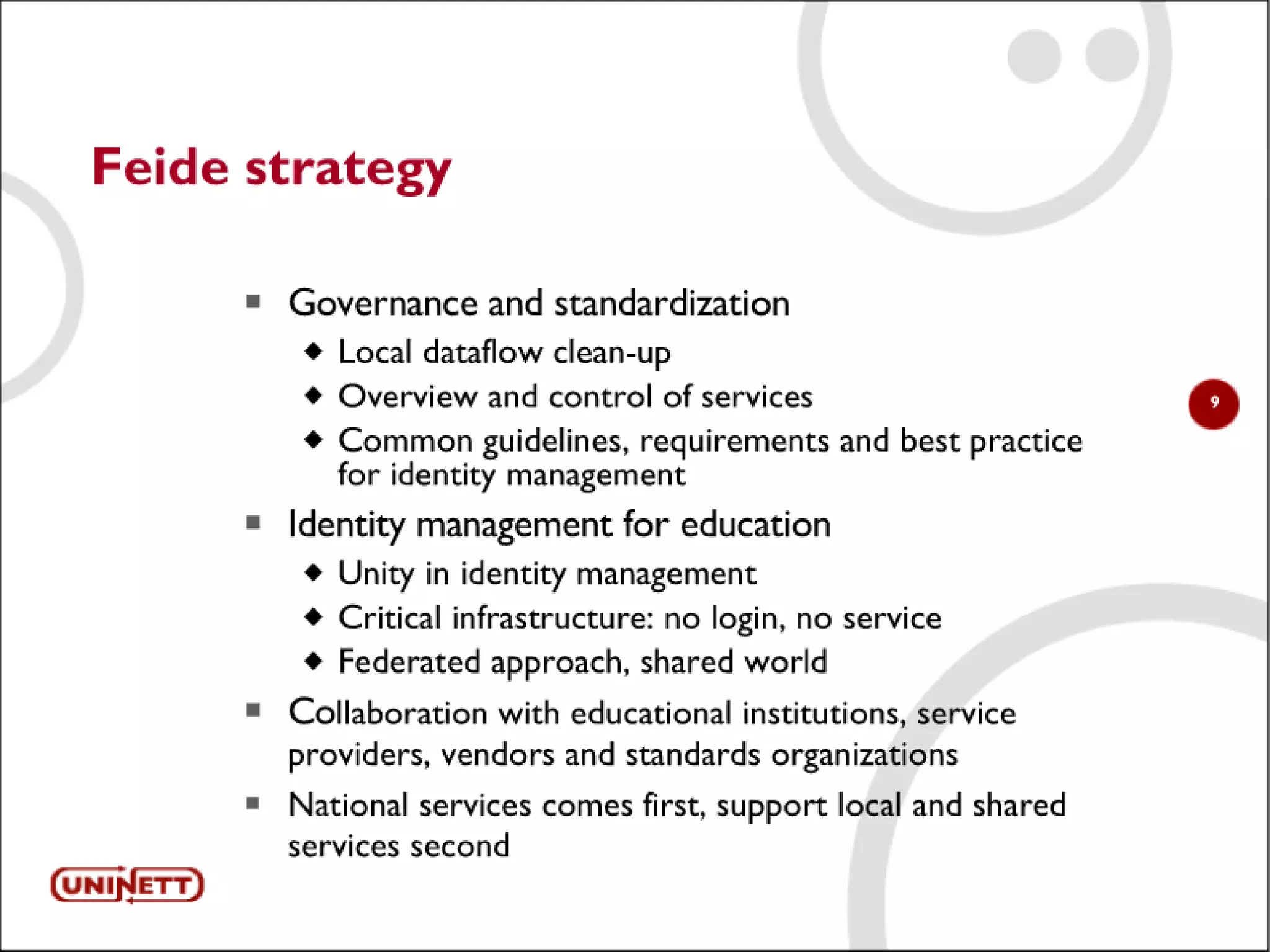 Feide strategy

- Governance and standardization
  - Local dataflow clean-up
  - Overview and control of services
  - Common guidelines, requirements and best practice for identity management
- Identity management for education
  - Unity in identity management
  - Critical infrastructure: no login, no service
  - Federated approach, shared world
- Collaboration with educational institutions, service providers, vendors and standards organizations
- National services comes first, support local and shared services second

9

UNINETT